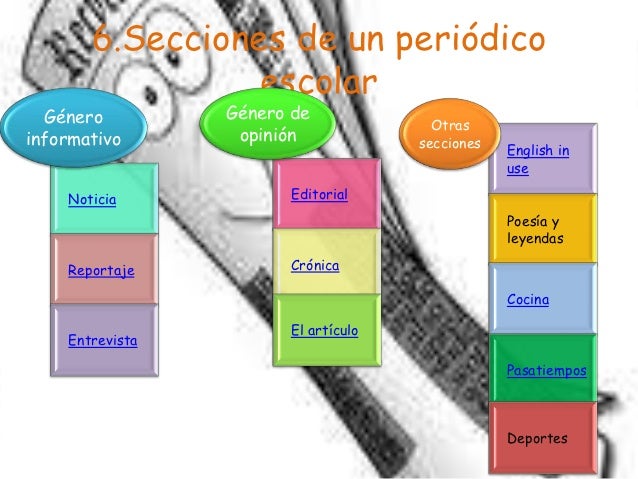 6.Secciones de un periódico escolar

Género informativo

Noticia

Reportaje

Entrevista

Género de opinión

Editorial

Crónica

El artículo

Otras secciones

English in use

Poesía y leyendas

Cocina

Pasatiempos

Deportes